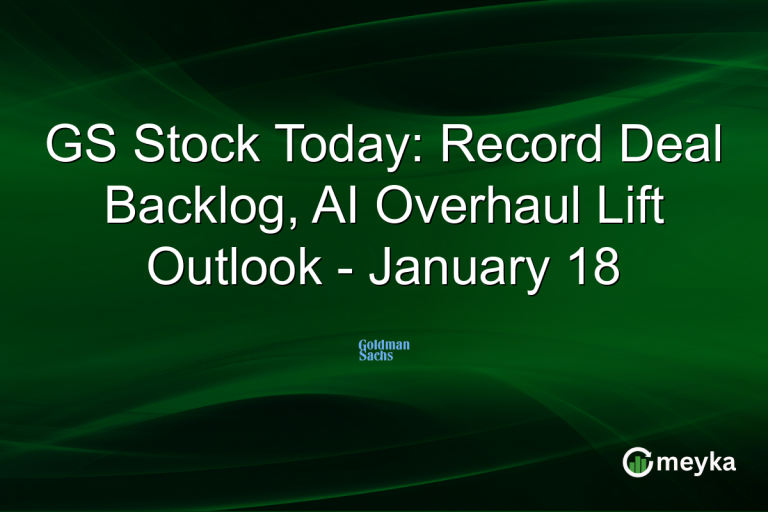 GS Stock Today: Record Deal Backlog, AI Overhaul Lift Outlook - January 18

Goldman Sachs

meyka